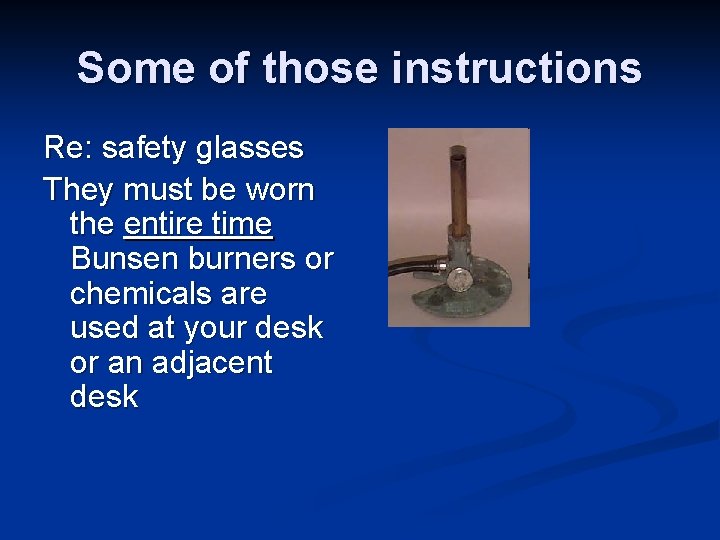 Some of those instructions

Re: safety glasses

They must be worn the entire time Bunsen burners or chemicals are used at your desk or an adjacent desk